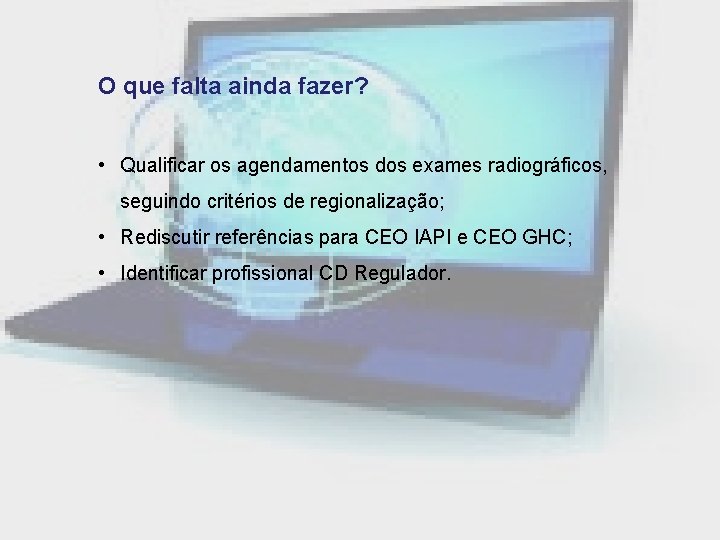 O que falta ainda fazer?

• Qualificar os agendamentos dos exames radiográficos, seguindo critérios de regionalização;
• Rediscutir referências para CEO IAPI e CEO GHC;
• Identificar profissional CD Regulador.